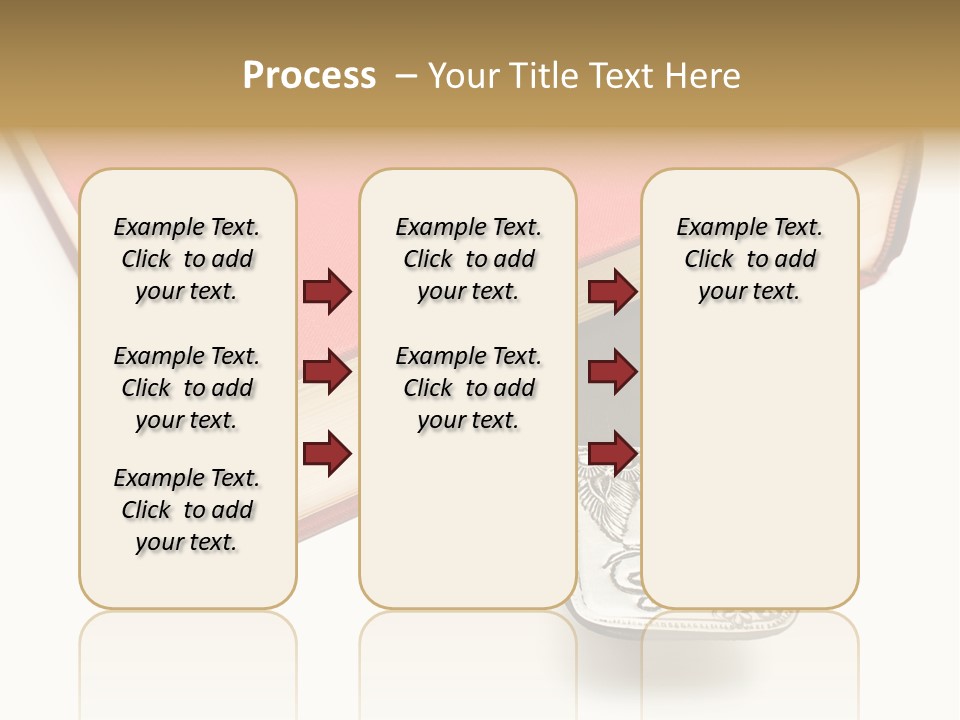 Process – Your Title Text Here

Example Text. Click to add your text.

Example Text. Click to add your text.

Example Text. Click to add your text.

Example Text. Click to add your text.

Example Text. Click to add your text.

Example Text. Click to add your text.